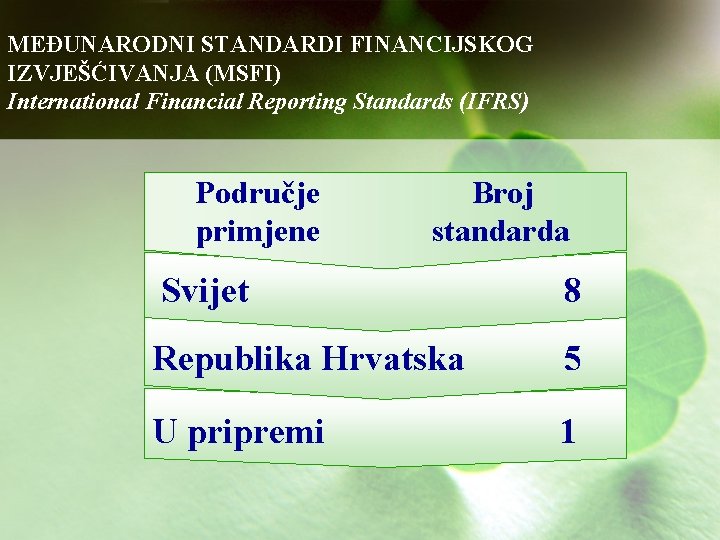 MEĐUNARODNI STANDARDI FINANCIJSKOG IZVJEŠĆIVANJA (MSFI)
International Financial Reporting Standards (IFRS)

| Područje primjene | Broj standarda |
|---|---|
| Svijet | 8 |
| Republika Hrvatska | 5 |
| U pripremi | 1 |